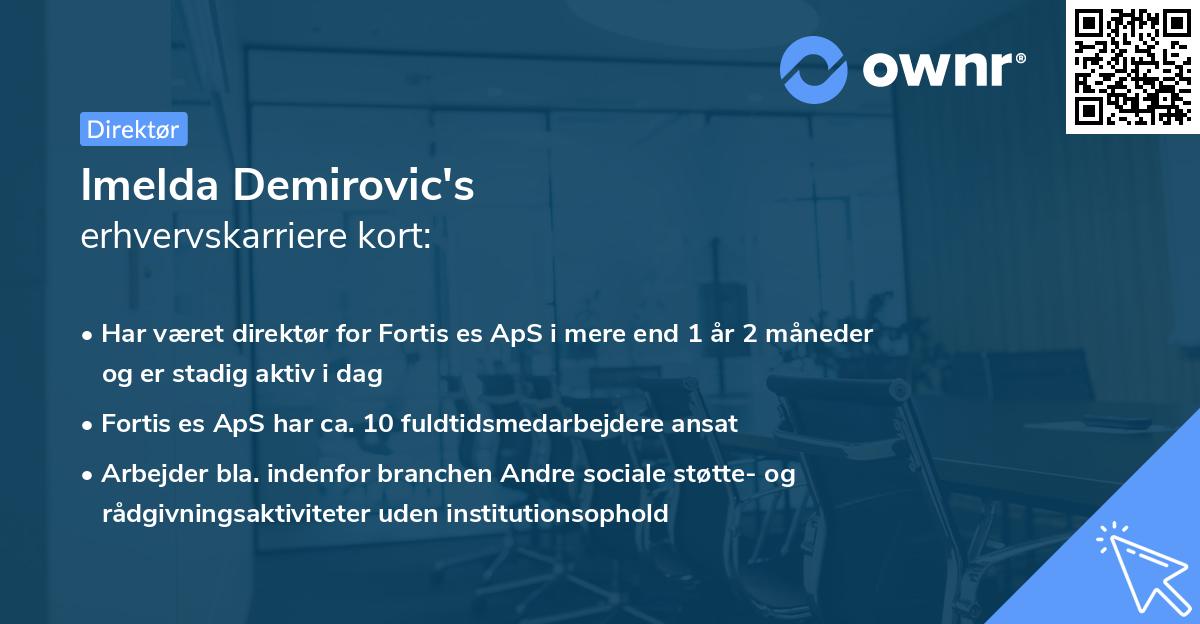 ownr®

Direktør

Imelda Demirovic's
erhvervskarriere kort:

• Har været direktør for Fortis es ApS i mere end 1 år 2 måneder og er stadig aktiv i dag

• Fortis es ApS har ca. 10 fuldtidsmedarbejdere ansat

• Arbejder bla. indenfor branchen Andre sociale støtte- og rådgivningsaktiviteter uden institutionsophold